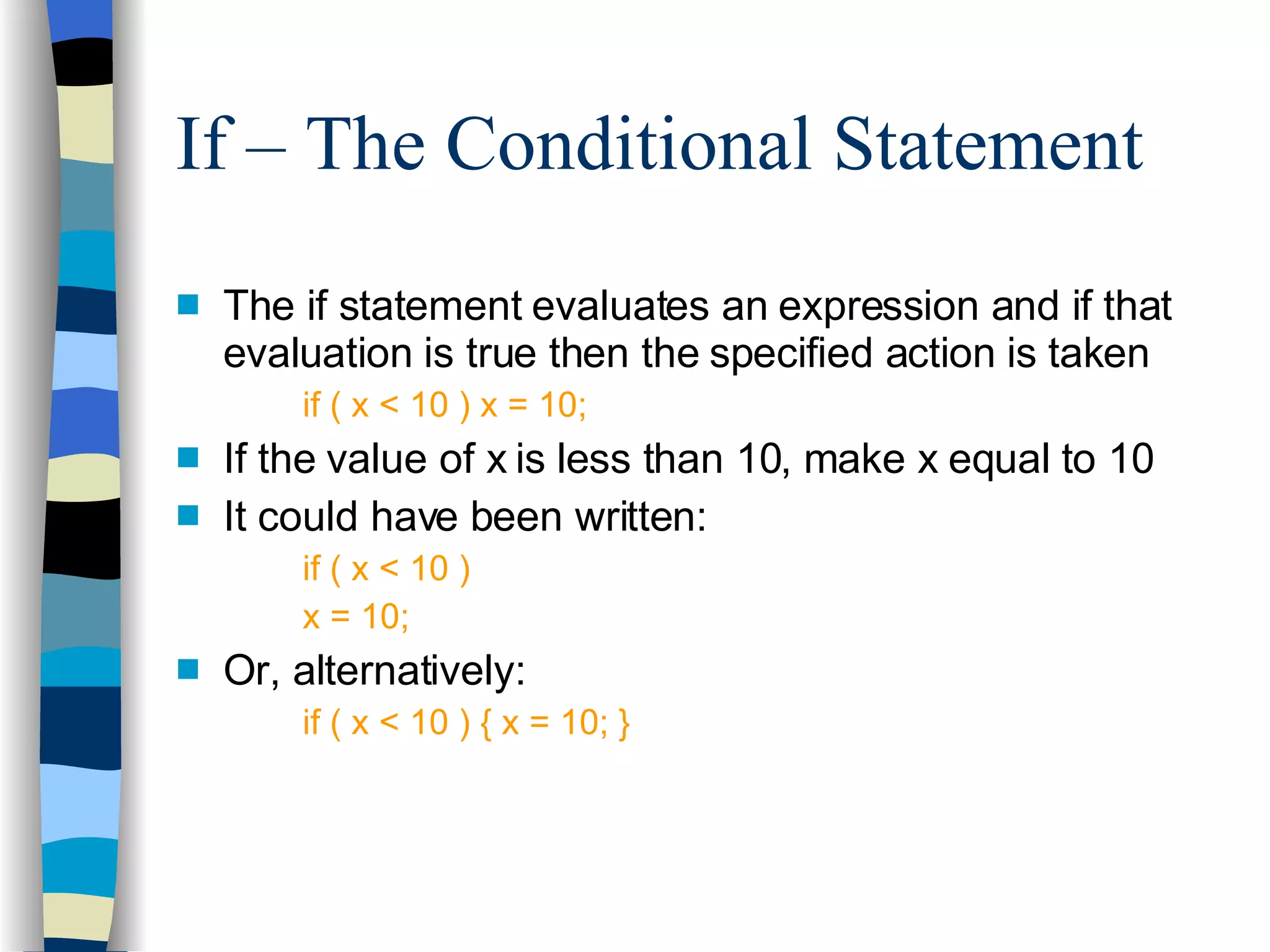 If – The Conditional Statement

The if statement evaluates an expression and if that evaluation is true then the specified action is taken

if ( x < 10 ) x = 10;

If the value of x is less than 10, make x equal to 10

It could have been written:

if ( x < 10 )
x = 10;

Or, alternatively:

if ( x < 10 ) { x = 10; }